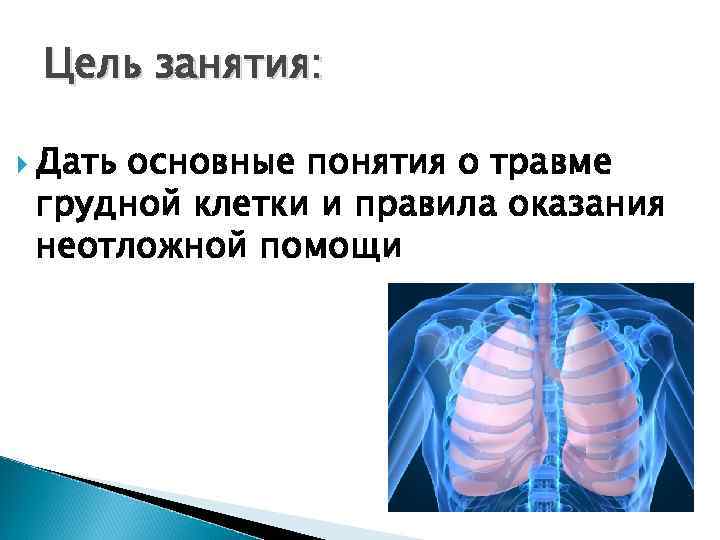 Цель занятия:

Дать основные понятия о травме грудной клетки и правила оказания неотложной помощи